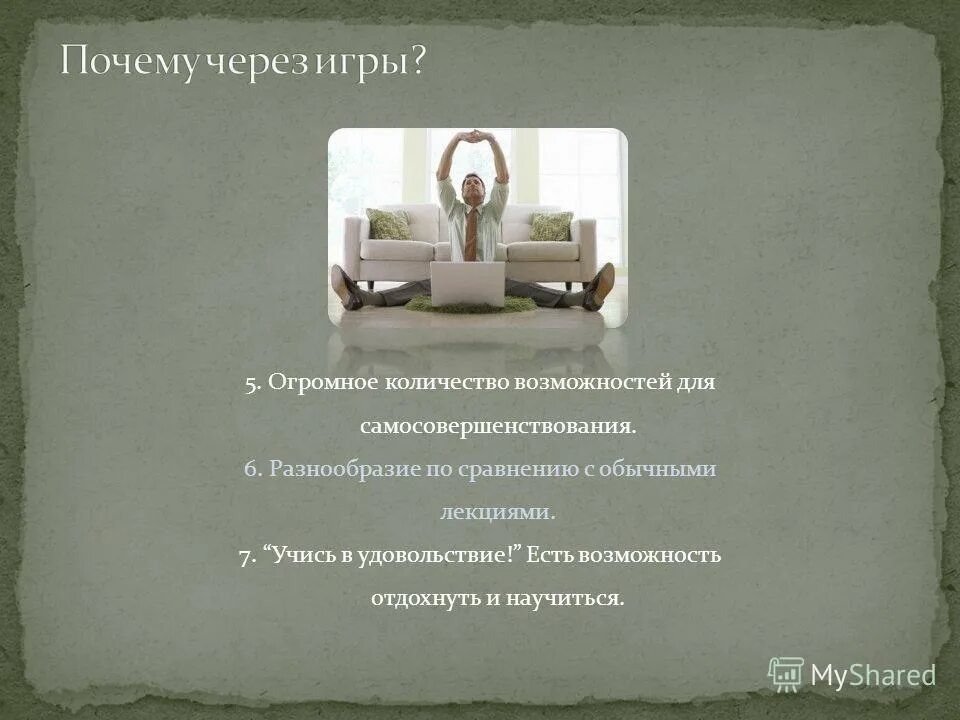 Почему через игры?

5. Огромное количество возможностей для самосовершенствования.

6. Разнообразие по сравнению с обычными лекциями.

7. “Учись в удовольствие!” Есть возможность отдохнуть и научиться.

MyShared